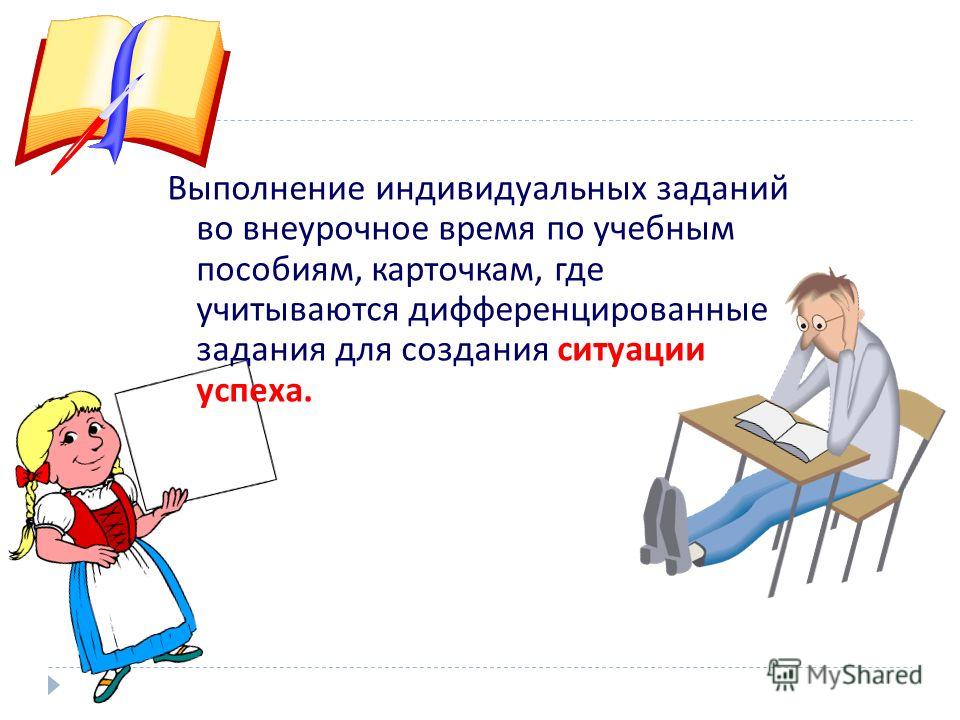 Выполнение индивидуальных заданий во внеурочное время по учебным пособиям, карточкам, где учитываются дифференцированные задания для создания ситуации успеха.

MyShared